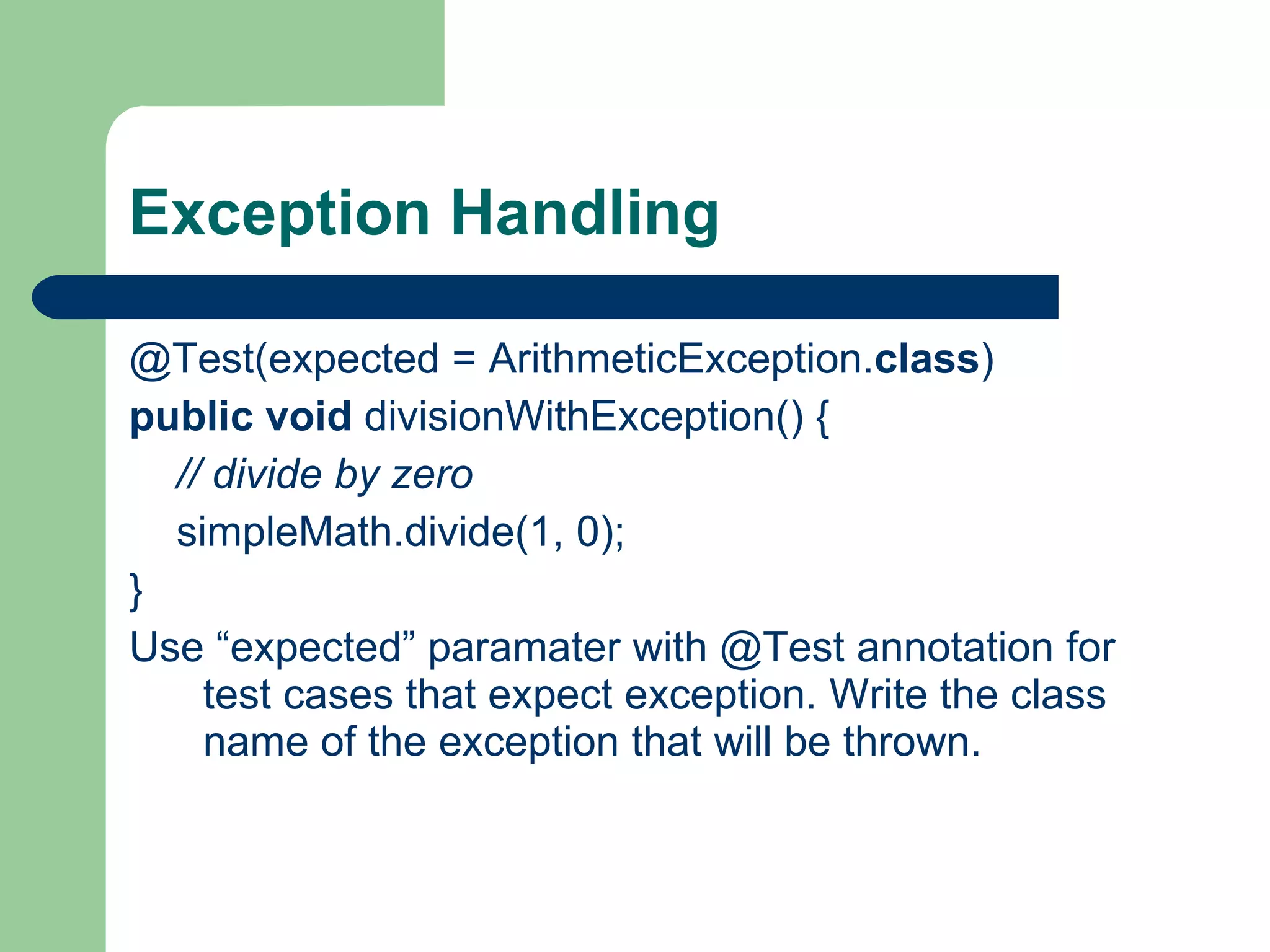 Exception Handling

@Test(expected = ArithmeticException.class)
public void divisionWithException() {
// divide by zero
simpleMath.divide(1, 0);
}

Use “expected” paramater with @Test annotation for test cases that expect exception. Write the class name of the exception that will be thrown.